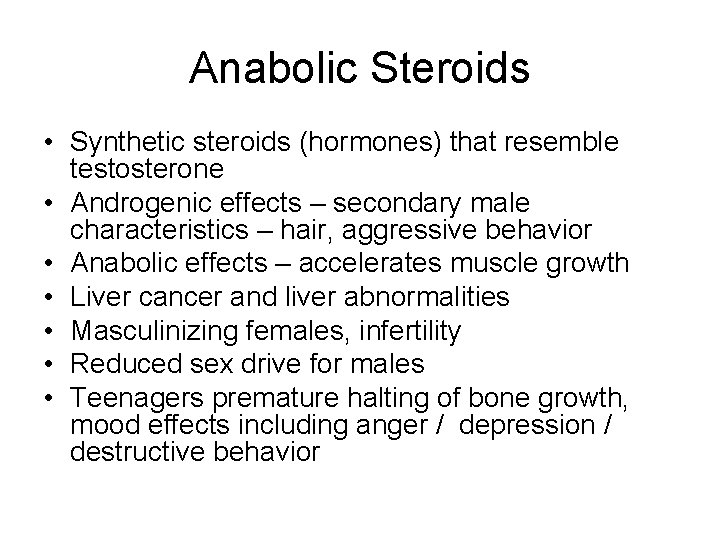 Anabolic Steroids

• Synthetic steroids (hormones) that resemble testosterone
• Androgenic effects – secondary male characteristics – hair, aggressive behavior
• Anabolic effects – accelerates muscle growth
• Liver cancer and liver abnormalities
• Masculinizing females, infertility
• Reduced sex drive for males
• Teenagers premature halting of bone growth, mood effects including anger / depression / destructive behavior